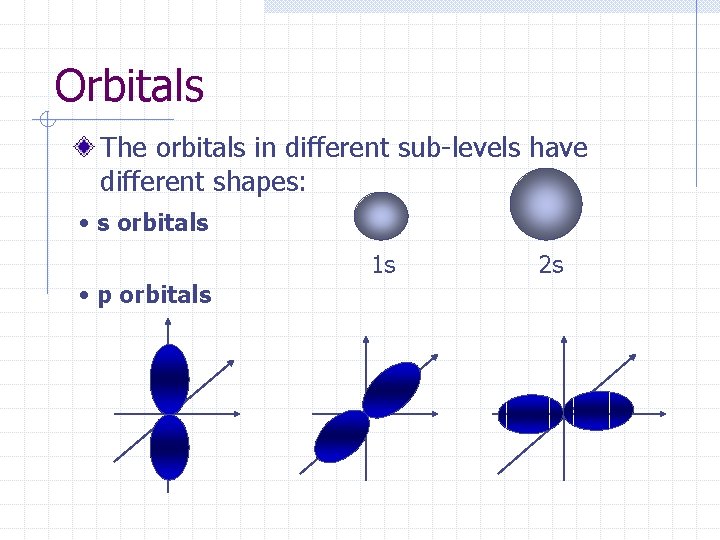 Orbitals

The orbitals in different sub-levels have different shapes:

• s orbitals

1s

2s

• p orbitals